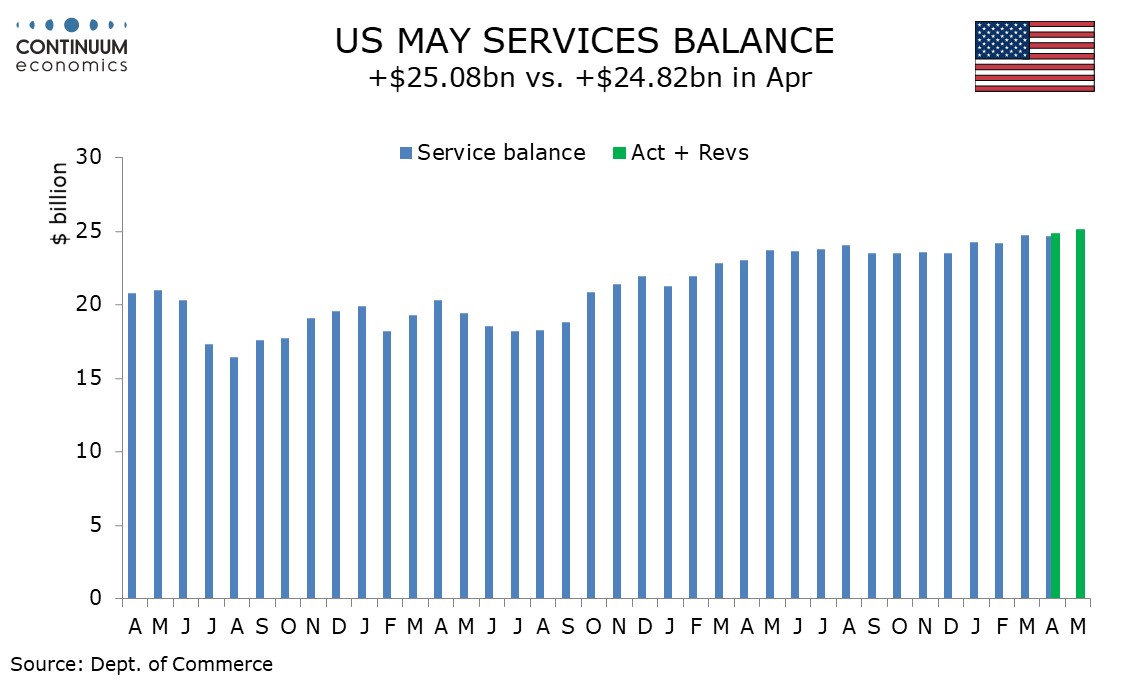 CONTINUUM
economics

US MAY SERVICES BALANCE
+$25.08bn vs. +$24.82bn in Apr

Service balance
Act + Revs

$ billion

30
25
20
15
10
5
0

A M J J A S O N D J F M A M J J A S O N D J F M A M J J A S O N D J F M A M

Source: Dept. of Commerce